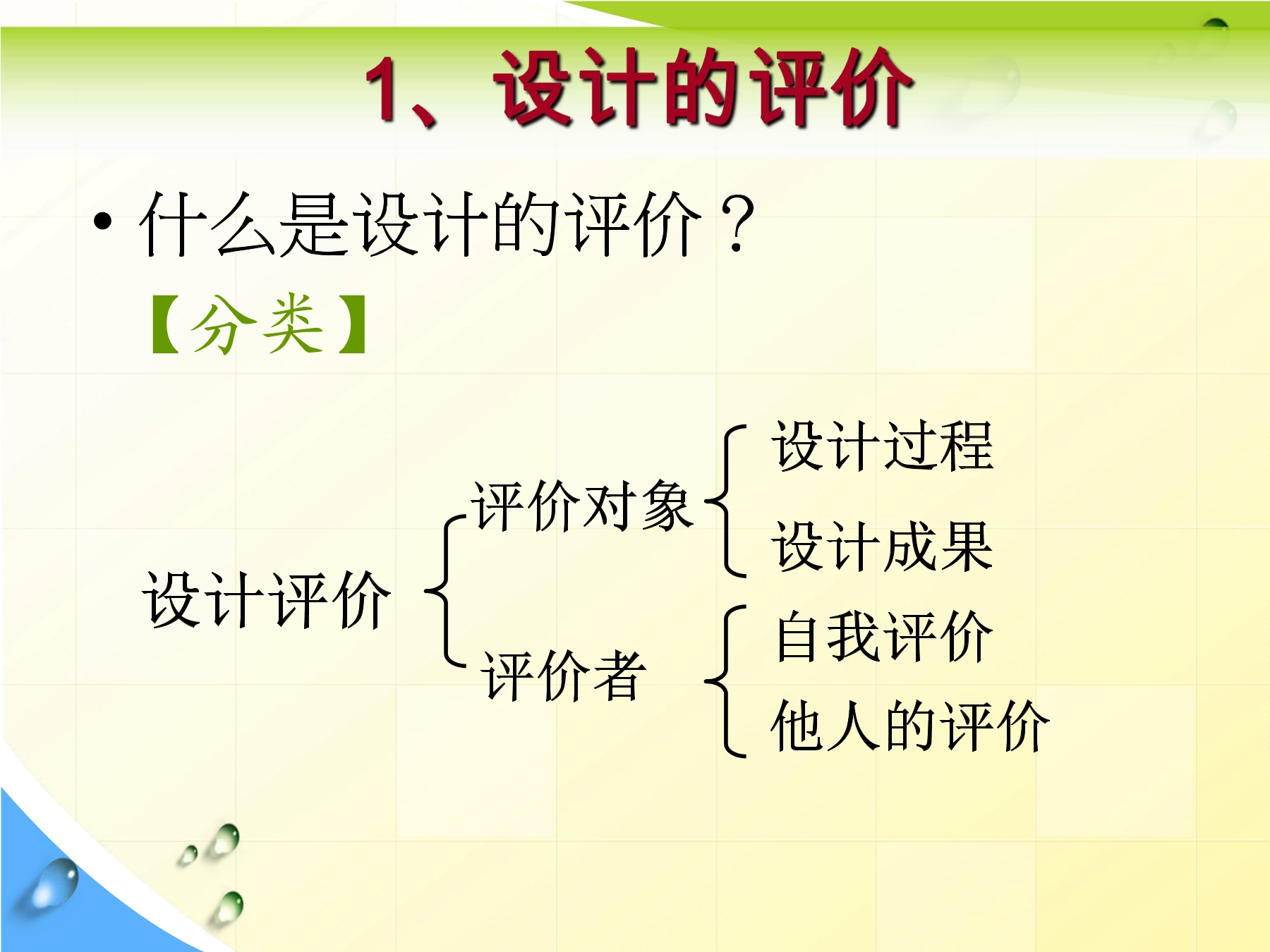 1、设计的评价

• 什么是设计的评价？

【分类】

设计评价

评价对象

设计过程

设计成果

评价者

自我评价

他人的评价